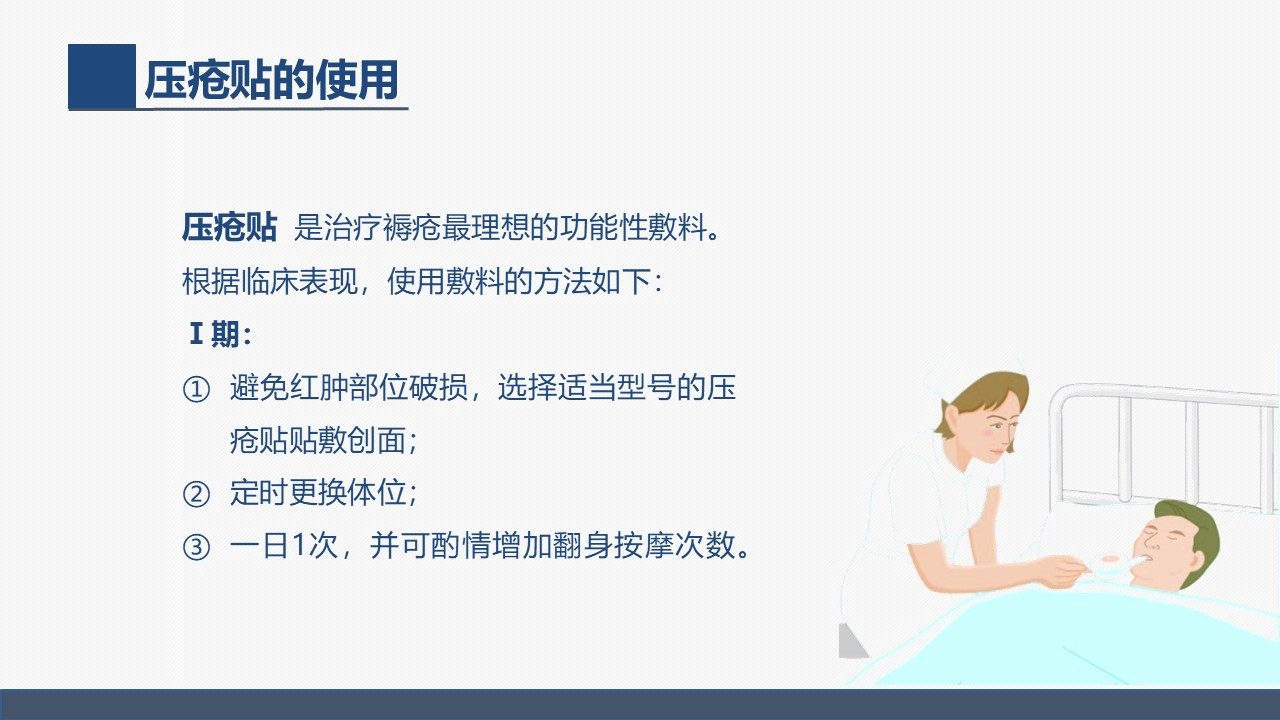 压疮贴的使用

压疮贴 是治疗褥疮最理想的功能性敷料。
根据临床表现，使用敷料的方法如下：
Ⅰ期：
① 避免红肿部位破损，选择适当型号的压疮贴贴敷创面；
② 定时更换体位；
③ 一日1次，并可酌情增加翻身按摩次数。